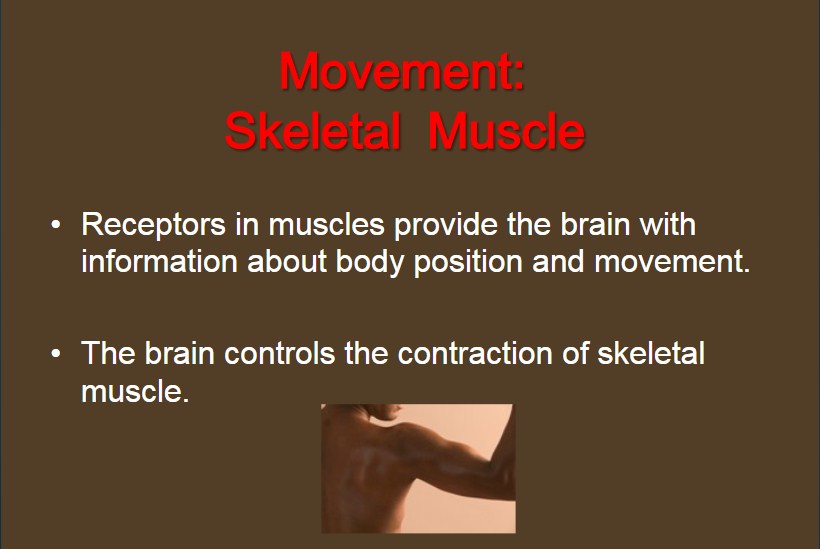 Movement:
Skeletal Muscle

• Receptors in muscles provide the brain with information about body position and movement.

• The brain controls the contraction of skeletal muscle.